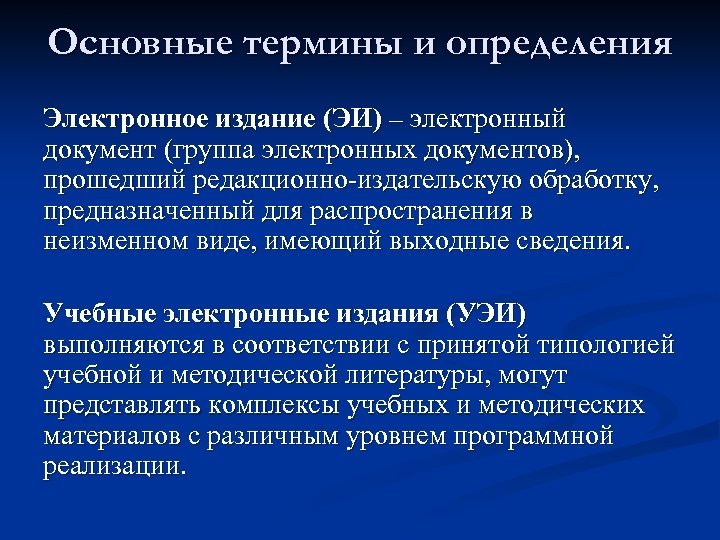 Основные термины и определения

Электронное издание (ЭИ) – электронный документ (группа электронных документов), прошедший редакционно-издательскую обработку, предназначенный для распространения в неизменном виде, имеющий выходные сведения.

Учебные электронные издания (УЭИ) выполняются в соответствии с принятой типологией учебной и методической литературы, могут представлять комплексы учебных и методических материалов с различным уровнем программной реализации.